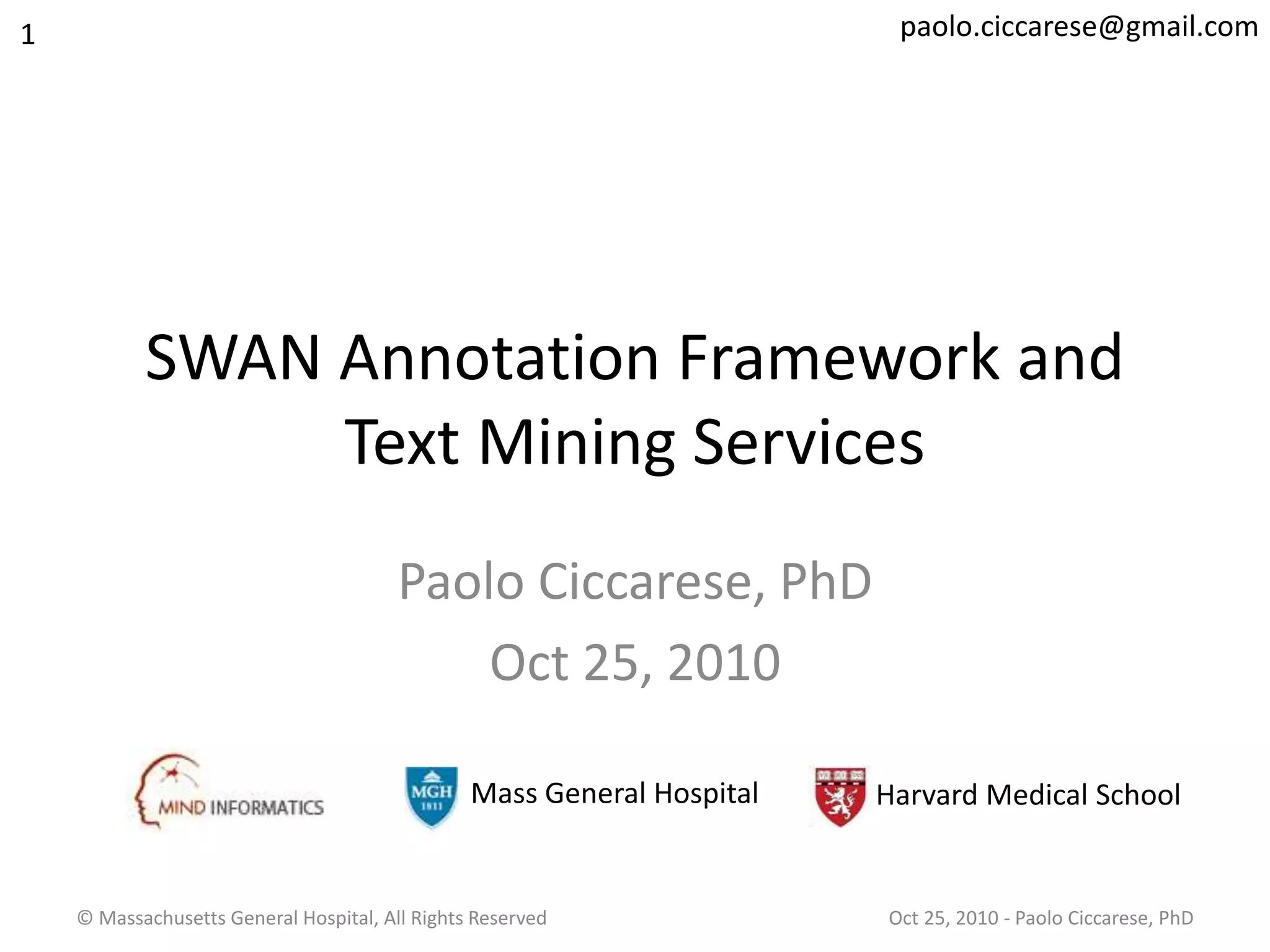 1

paolo.ciccarese@gmail.com

SWAN Annotation Framework and Text Mining Services

Paolo Ciccarese, PhD

Oct 25, 2010

MIND INFORMATICS

MGH 1811

Mass General Hospital

Harvard Medical School

© Massachusetts General Hospital, All Rights Reserved

Oct 25, 2010 - Paolo Ciccarese, PhD